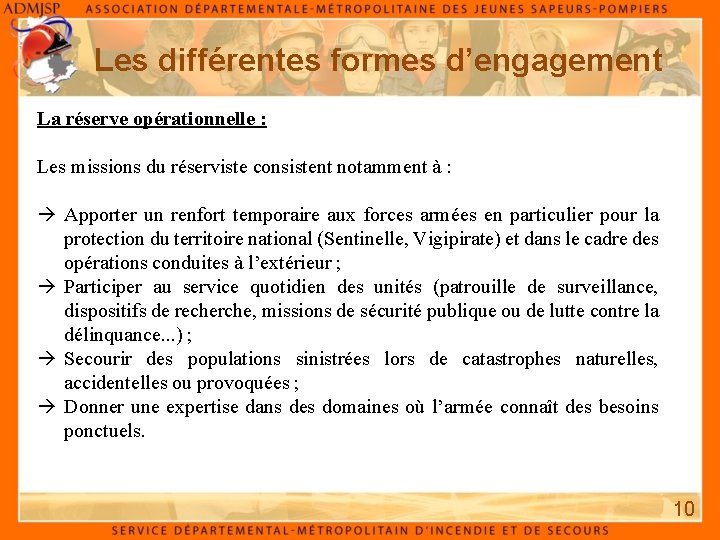 ADMJSP ASSOCIATION DÉPARTEMENTALE-MÉTROPOLITAINE DES JEUNES SAPEURS-POMPIERS

Les différentes formes d'engagement

La réserve opérationnelle :

Les missions du réserviste consistent notamment à :

→ Apporter un renfort temporaire aux forces armées en particulier pour la protection du territoire national (Sentinelle, Vigipirate) et dans le cadre des opérations conduites à l'extérieur ;
→ Participer au service quotidien des unités (patrouille de surveillance, dispositifs de recherche, missions de sécurité publique ou de lutte contre la délinquance...) ;
→ Secourir des populations sinistrées lors de catastrophes naturelles, accidentelles ou provoquées ;
→ Donner une expertise dans des domaines où l'armée connaît des besoins ponctuels.

10

SERVICE DÉPARTEMENTAL-MÉTROPOLITAIN D'INCENDIE ET DE SECOURS